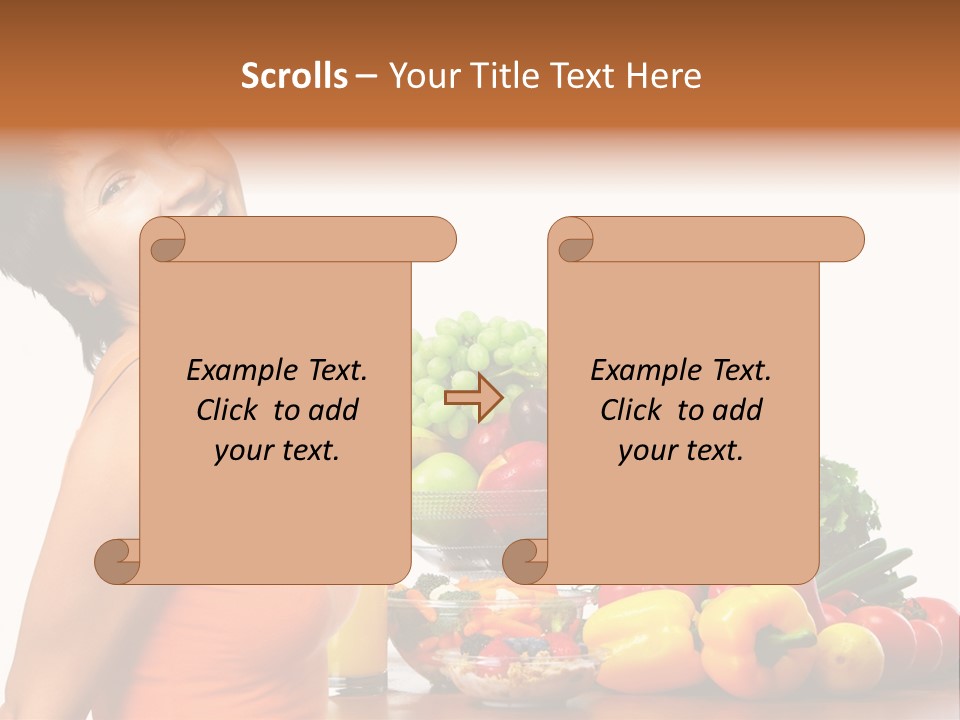 Scrolls – Your Title Text Here

Example Text. Click to add your text.

Example Text. Click to add your text.